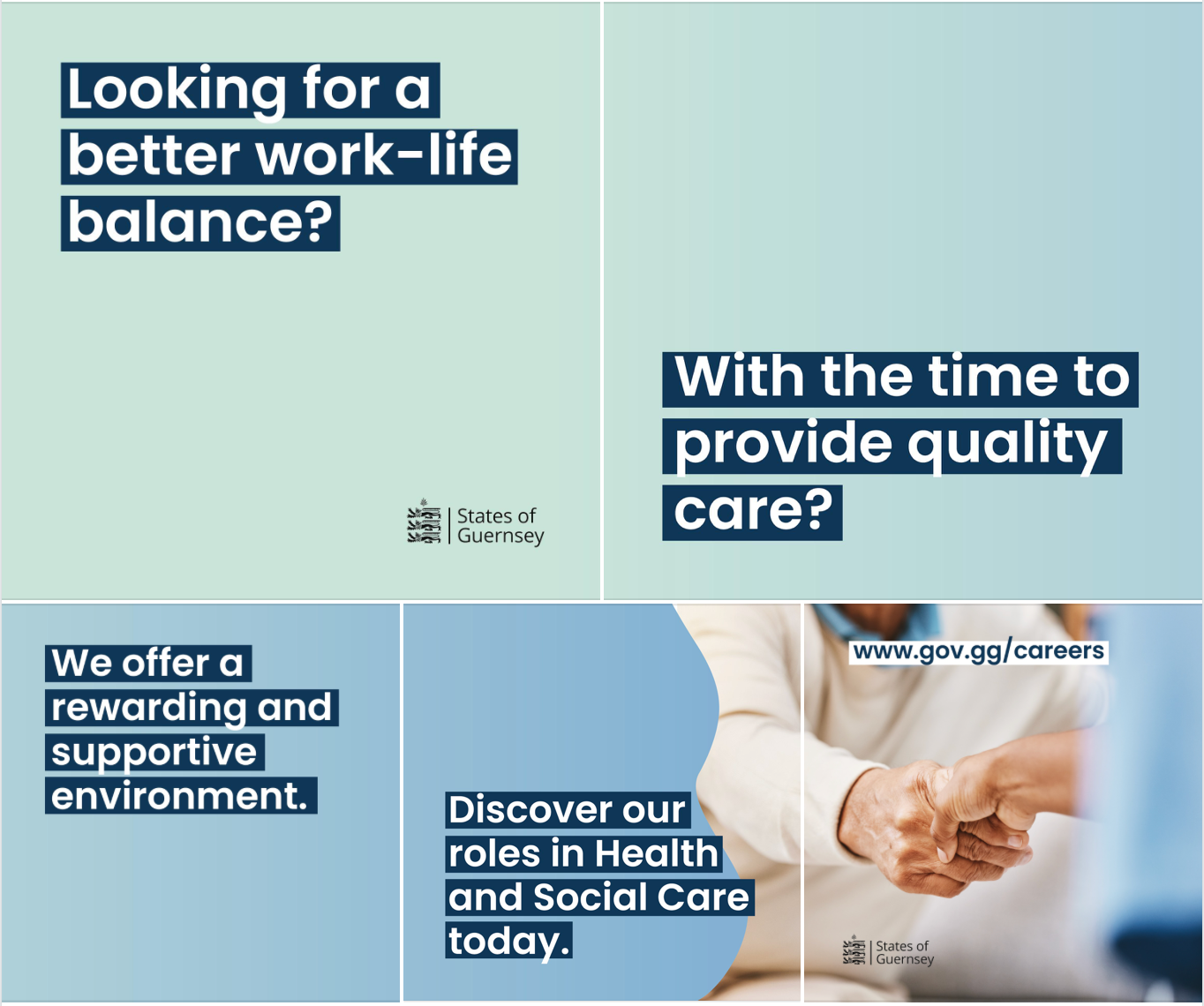 Looking for a better work-life balance?

States of Guernsey

With the time to provide quality care?

We offer a rewarding and supportive environment.

Discover our roles in Health and Social Care today.

www.gov.gg/careers

States of Guernsey